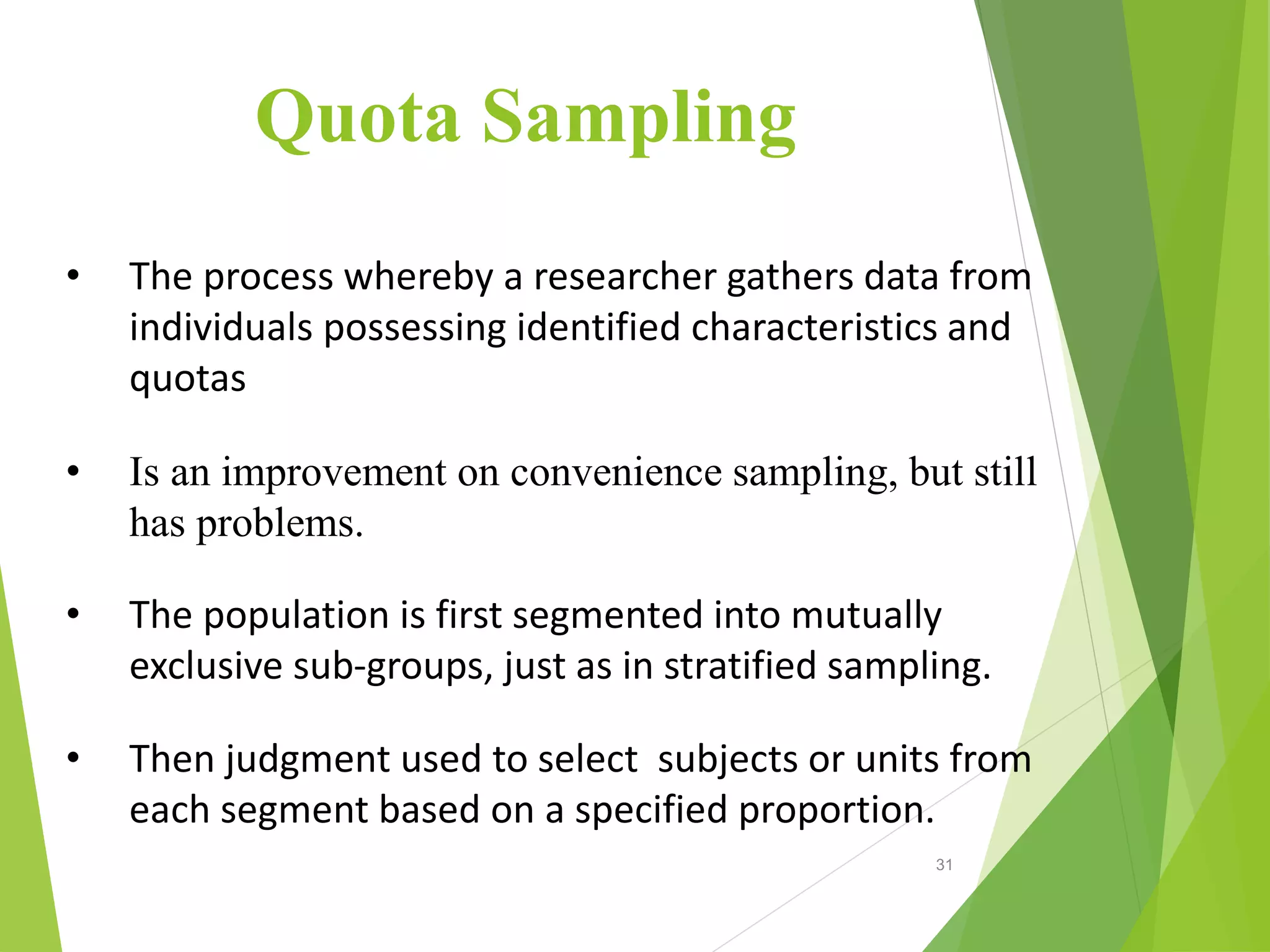 Quota Sampling

• The process whereby a researcher gathers data from individuals possessing identified characteristics and quotas

• Is an improvement on convenience sampling, but still has problems.

• The population is first segmented into mutually exclusive sub-groups, just as in stratified sampling.

• Then judgment used to select subjects or units from each segment based on a specified proportion.

31